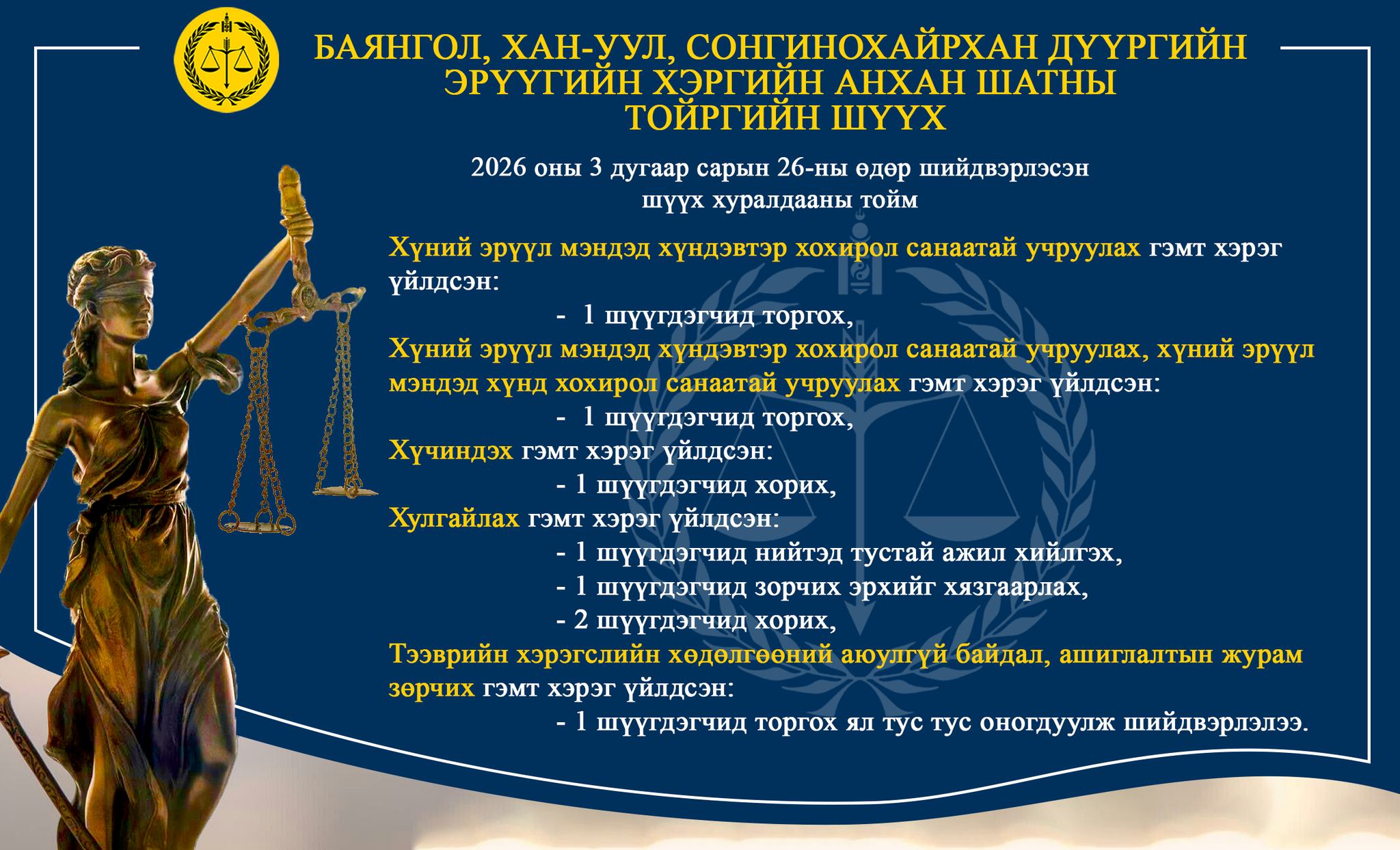 БАЯНГОЛ, ХАН-УУЛ, СОНГИНОХАЙРХАН ДҮҮРГИЙН ЭРҮҮГИЙН ХЭРГИЙН АНХАН ШАТНЫ ТОЙРГИЙН ШҮҮХ

2026 оны 3 дугаар сарын 26-ны өдөр шийдвэрлэсэн шүүх хуралдааны тойм

Хүний эрүүл мэндэд хүндэвтэр хохирол санаатай учруулах гэмт хэрэг үйлдсэн:

- 1 шүүгдэгчид торгох,

Хүний эрүүл мэндэд хүндэвтэр хохирол санаатай учруулах, хүний эрүүл мэндэд хүнд хохирол санаатай учруулах гэмт хэрэг үйлдсэн:

- 1 шүүгдэгчид торгох,

Хүчиндэх гэмт хэрэг үйлдсэн:

- 1 шүүгдэгчид хорих,

Хулгайлах гэмт хэрэг үйлдсэн:

- 1 шүүгдэгчид нийтэд тустай ажил хийлгэх,
- 1 шүүгдэгчид зорчих эрхийг хязгаарлах,
- 2 шүүгдэгчид хорих,

Тээврийн хэрэгслийн хөдөлгөөний аюулгүй байдал, ашиглалтын журам зөрчих гэмт хэрэг үйлдсэн:

- 1 шүүгдэгчид торгох ял тус тус оногдуулж шийдвэрлэлээ.